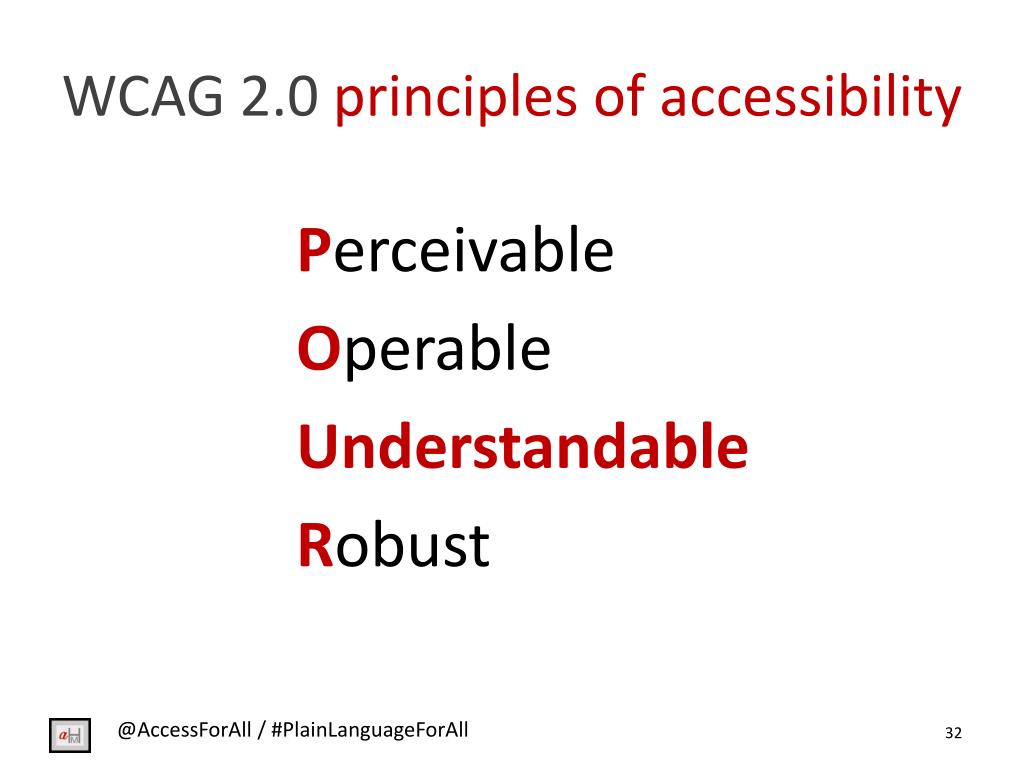 WCAG 2.0 principles of accessibility

Perceivable
Operable
Understandable
Robust

@AccessForAll / #PlainLanguageForAll

32